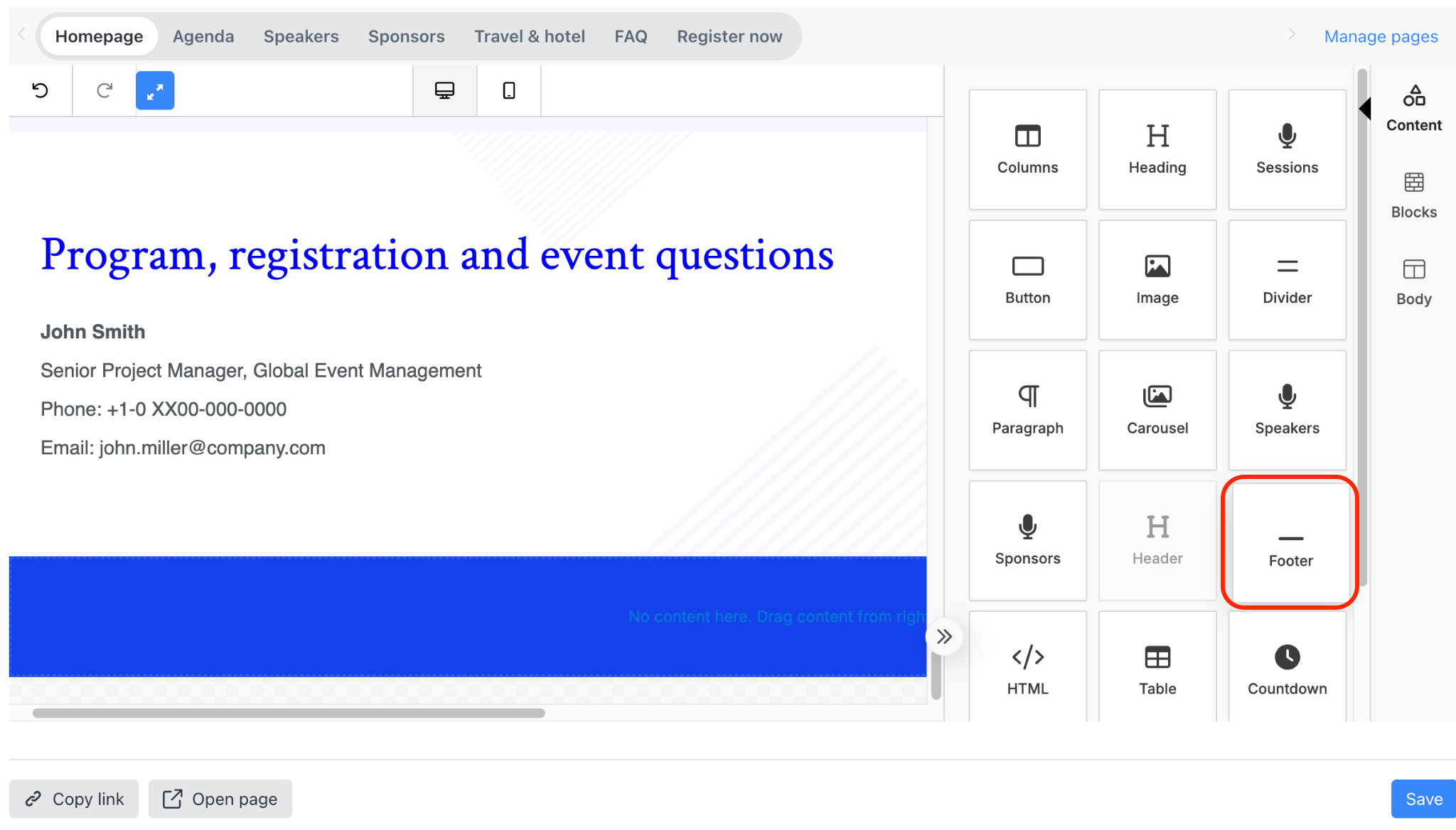 Homepage Agenda Speakers Sponsors Travel & hotel FAQ Register now

Manage pages

Program, registration and event questions

John Smith

Senior Project Manager, Global Event Management

Phone: +1-0 XX00-000-0000

Email: john.miller@company.com

No content here. Drag content from righ

Columns
Heading
Sessions
Button
Image
Divider
Paragraph
Carousel
Speakers
Sponsors
Header
Footer
HTML
Table
Countdown

Content
Blocks
Body

Copy link
Open page
Save